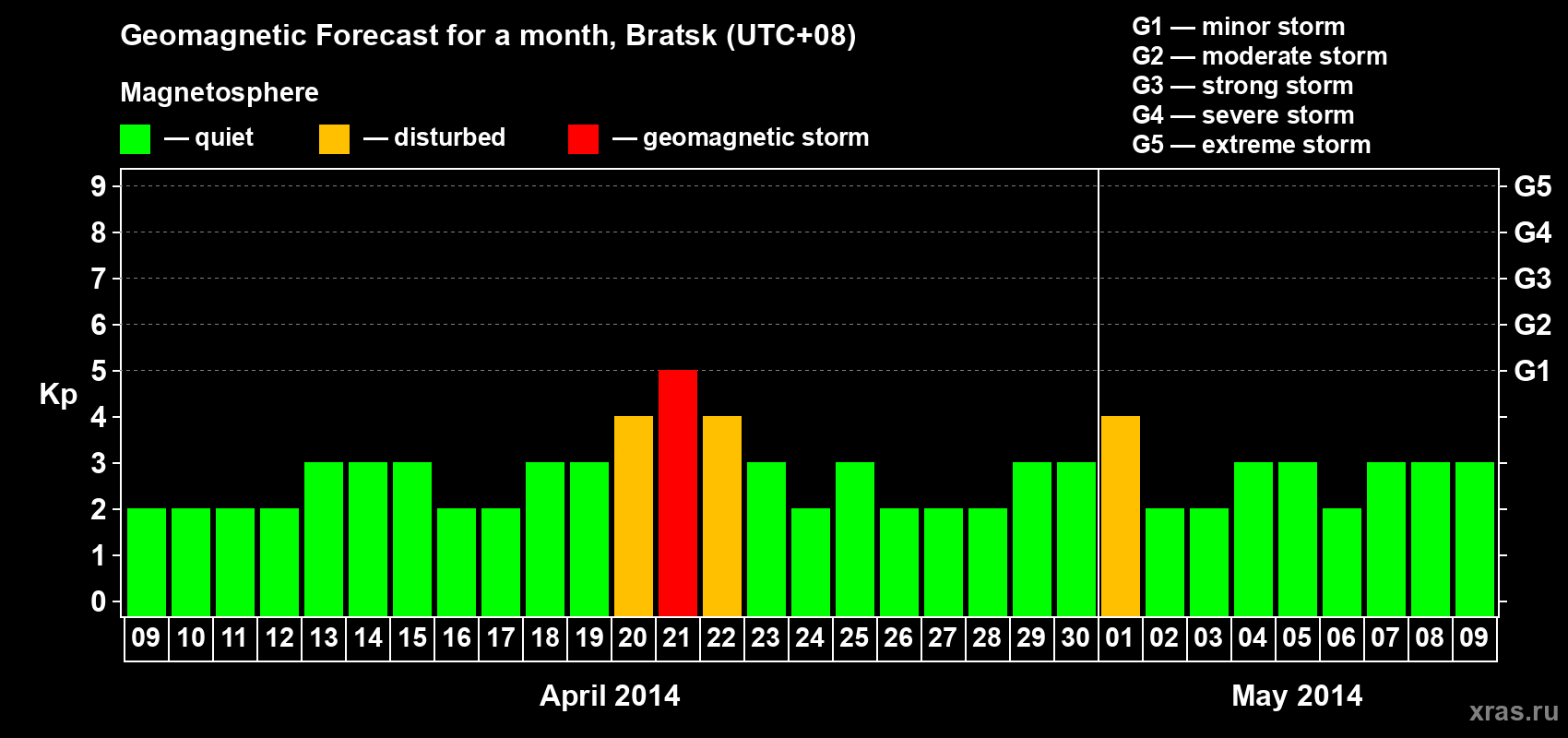 Geomagnetic Forecast for a month, Bratsk (UTC+08)

Magnetosphere

— quiet — disturbed — geomagnetic storm

G1 — minor storm
G2 — moderate storm
G3 — strong storm
G4 — severe storm
G5 — extreme storm

Kp

9 8 7 6 5 4 3 2 1 0

G5 G4 G3 G2 G1

09 10 11 12 13 14 15 16 17 18 19 20 21 22 23 24 25 26 27 28 29 30 01 02 03 04 05 06 07 08 09

April 2014

May 2014

xras.ru